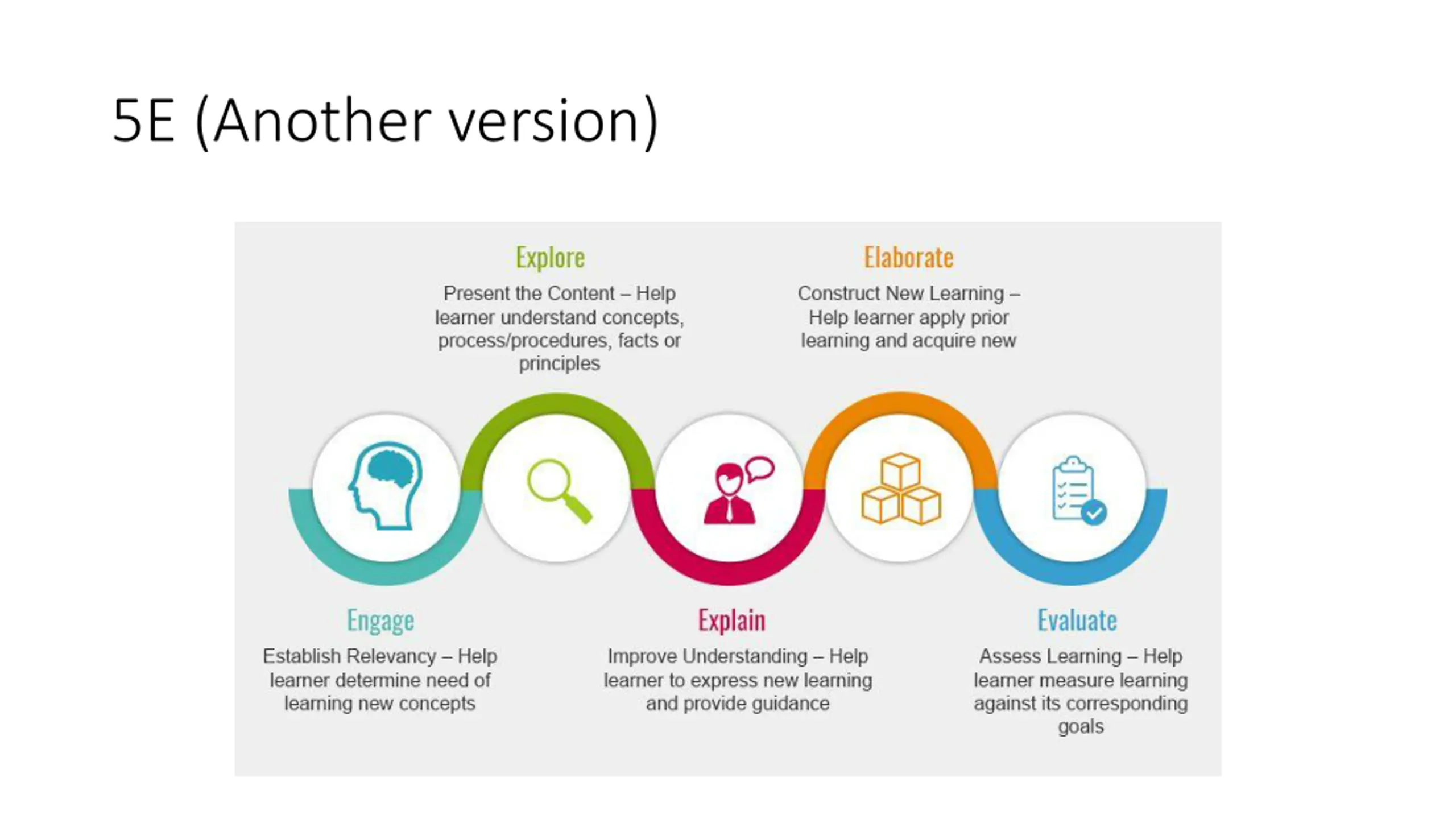 5E (Another version)

Explore
Present the Content – Help learner understand concepts, process/procedures, facts or principles

Elaborate
Construct New Learning – Help learner apply prior learning and acquire new

Engage
Establish Relevancy – Help learner determine need of learning new concepts

Explain
Improve Understanding – Help learner to express new learning and provide guidance

Evaluate
Assess Learning – Help learner measure learning against its corresponding goals